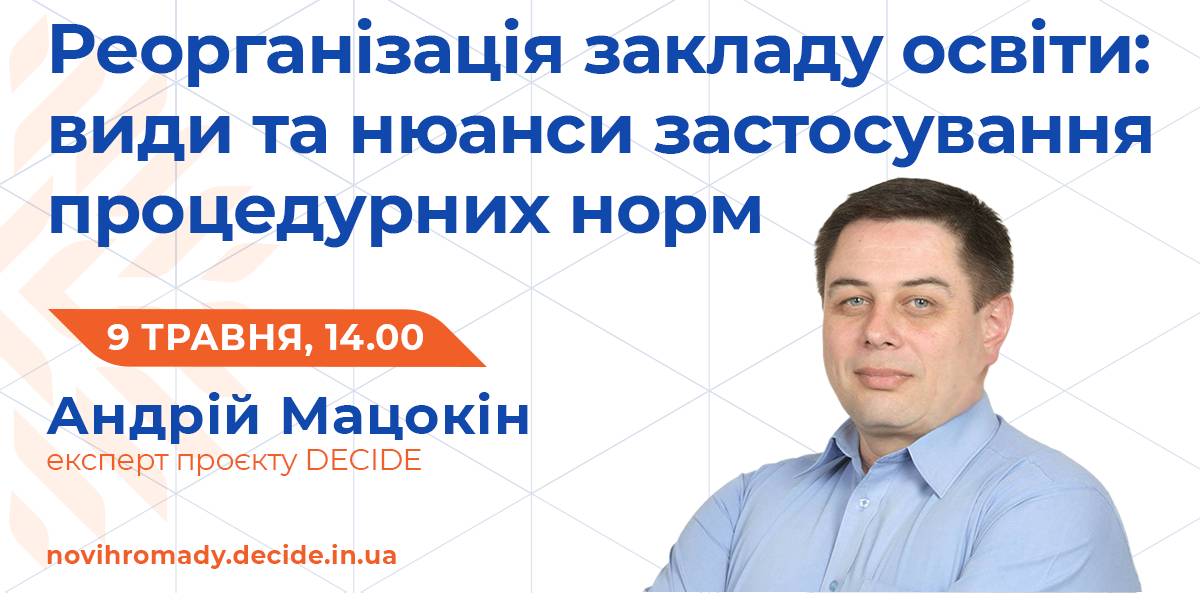 Реорганізація закладу освіти: види та нюанси застосування процедурних норм

9 ТРАВНЯ, 14.00

Андрій Мацокін
експерт проєкту DECIDE

novihromady.decide.in.ua